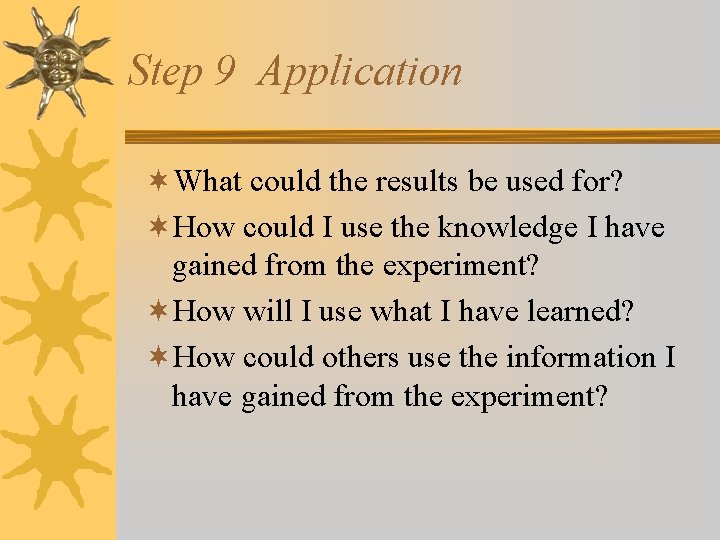 Step 9 Application

✶ What could the results be used for?

✶ How could I use the knowledge I have gained from the experiment?

✶ How will I use what I have learned?

✶ How could others use the information I have gained from the experiment?